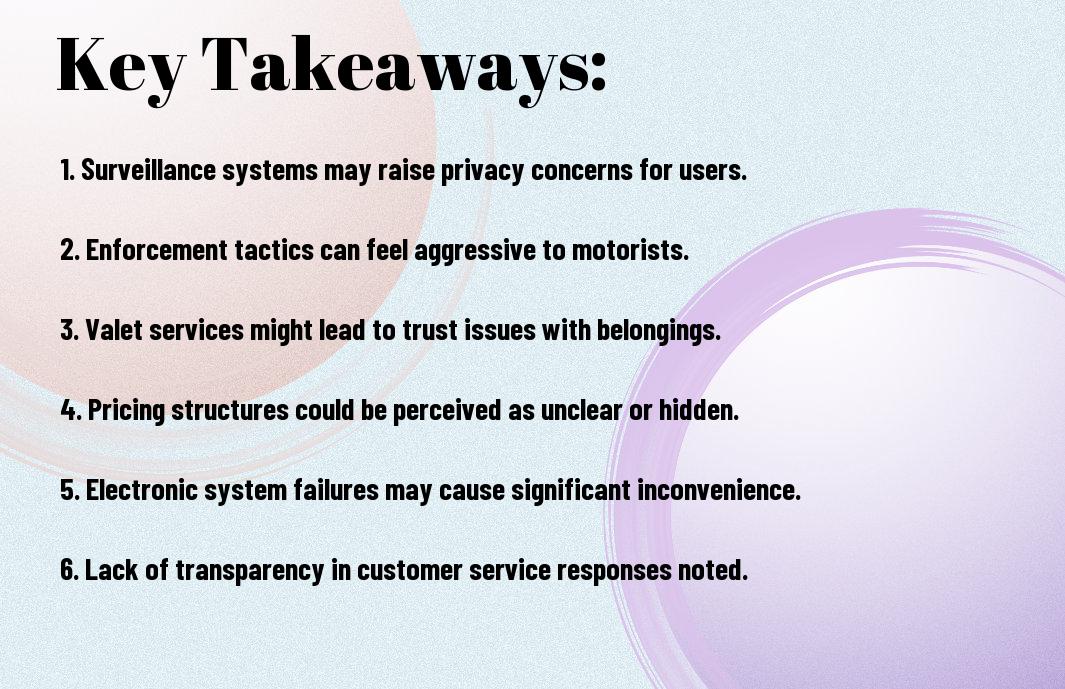 Key Takeaways:

1. Surveillance systems may raise privacy concerns for users.

2. Enforcement tactics can feel aggressive to motorists.

3. Valet services might lead to trust issues with belongings.

4. Pricing structures could be perceived as unclear or hidden.

5. Electronic system failures may cause significant inconvenience.

6. Lack of transparency in customer service responses noted.